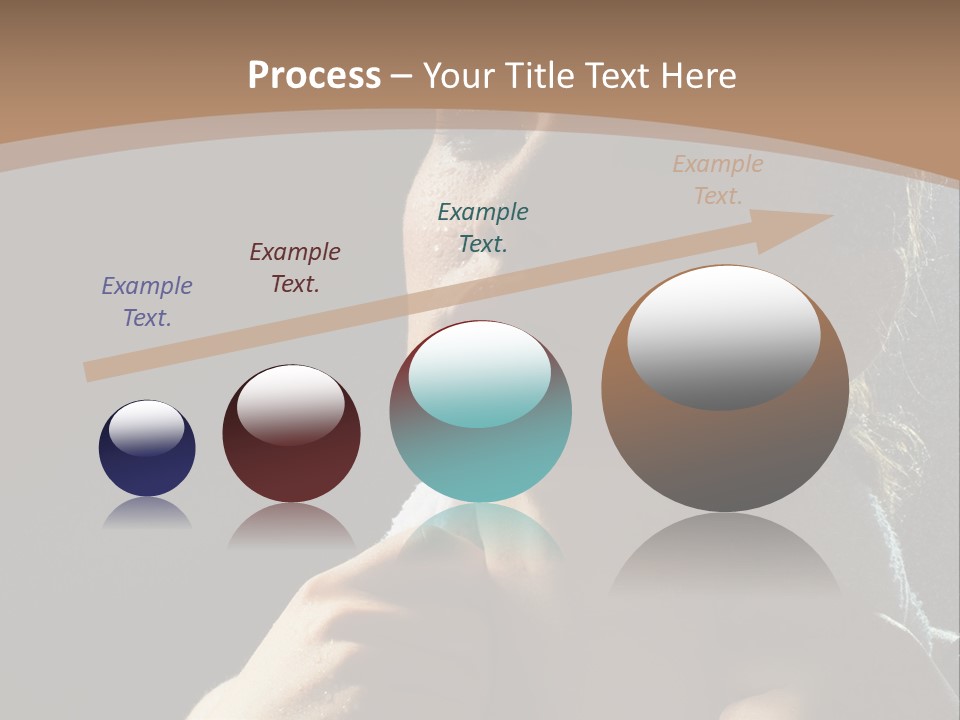 Process – Your Title Text Here

Example Text.

Example Text.

Example Text.

Example Text.